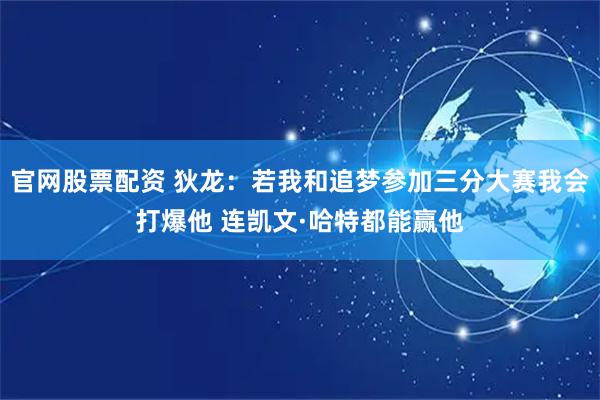 官网股票配资 狄龙：若我和追梦参加三分大赛我会打爆他 连凯文·哈特都能赢他